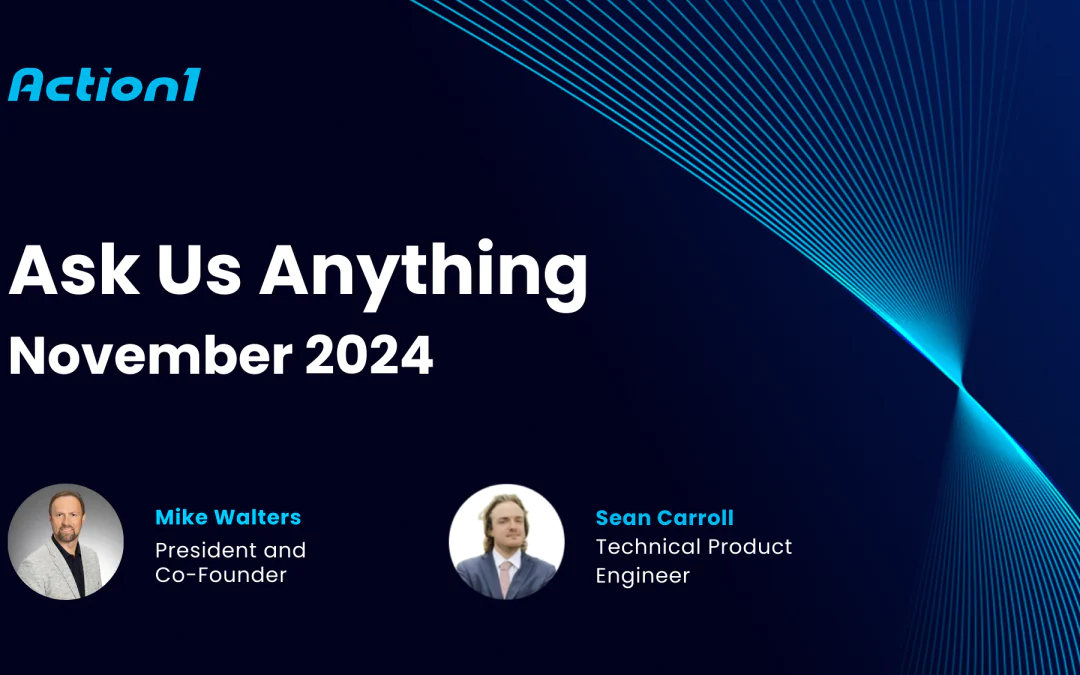 Action1

Ask Us Anything
November 2024

Mike Walters
President and Co-Founder

Sean Carroll
Technical Product Engineer